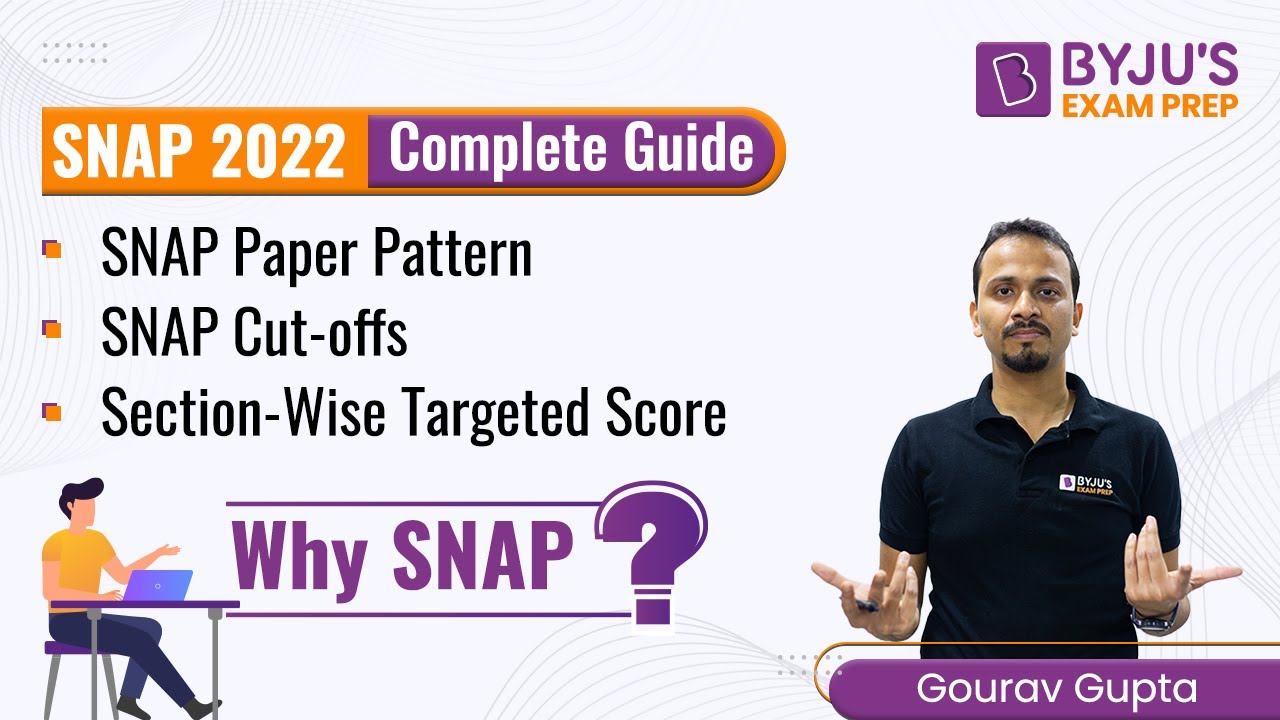 BYJU'S EXAM PREP

SNAP 2022 Complete Guide

SNAP Paper Pattern
SNAP Cut-offs
Section-Wise Targeted Score

Why SNAP ?

BYJU'S EXAM PREP

Gourav Gupta